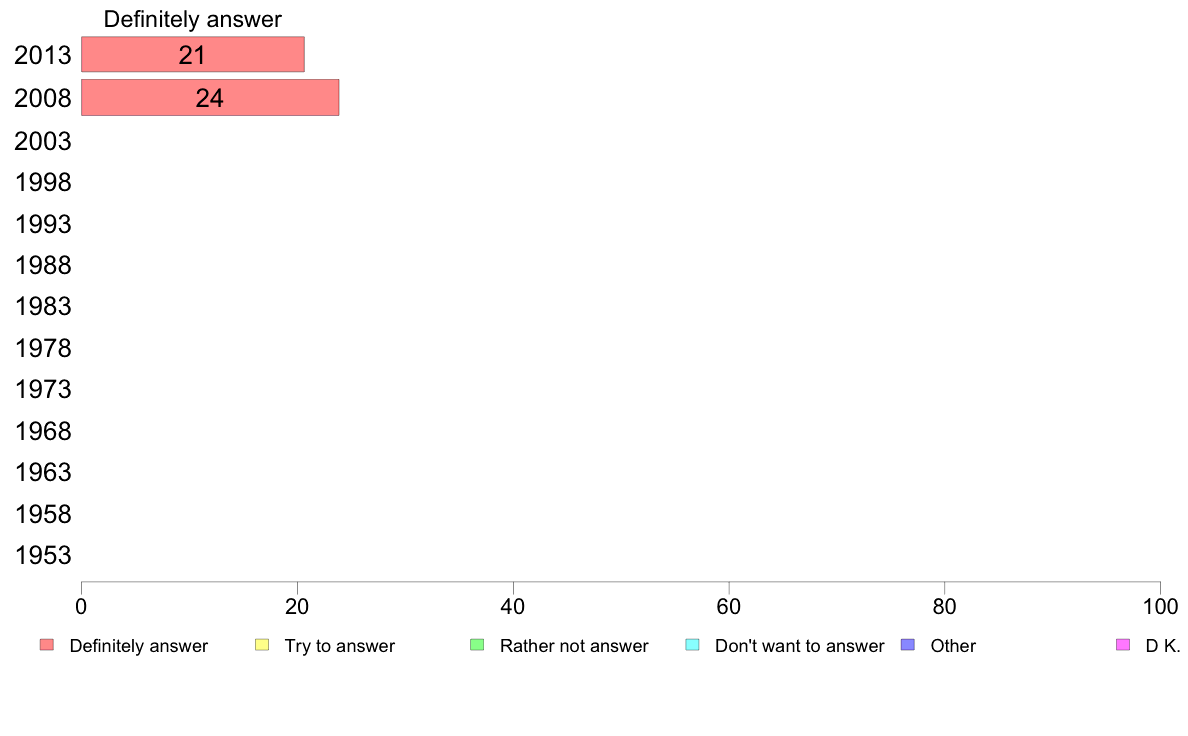 Definitely answer

2013 21
2008 24
2003
1998
1993
1988
1983
1978
1973
1968
1963
1958
1953

0 20 40 60 80 100

Definitely answer
Try to answer
Rather not answer
Don't want to answer
Other
D K.